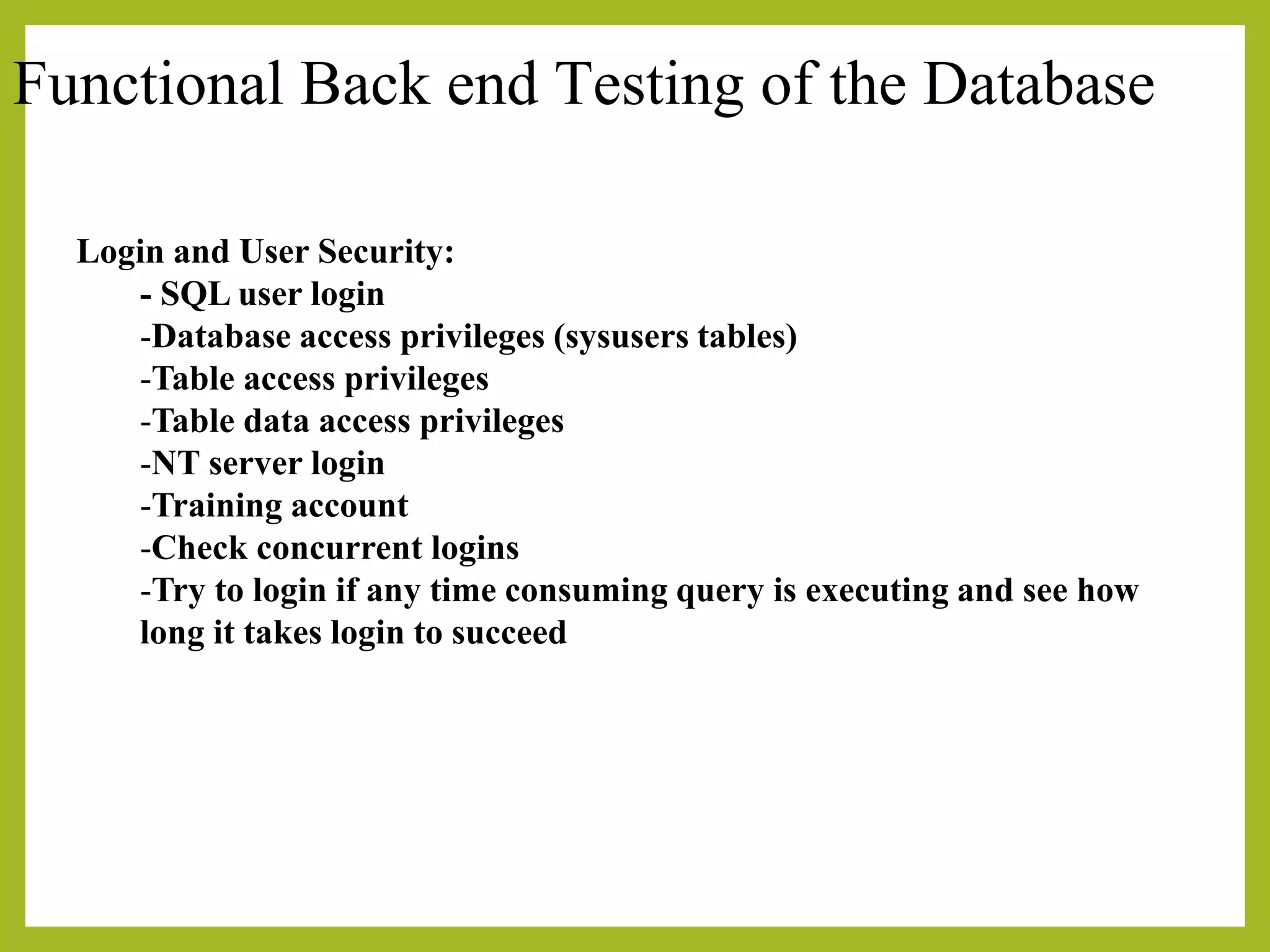 Functional Back end Testing of the Database

Login and User Security:
- SQL user login
-Database access privileges (sysusers tables)
-Table access privileges
-Table data access privileges
-NT server login
-Training account
-Check concurrent logins
-Try to login if any time consuming query is executing and see how long it takes login to succeed